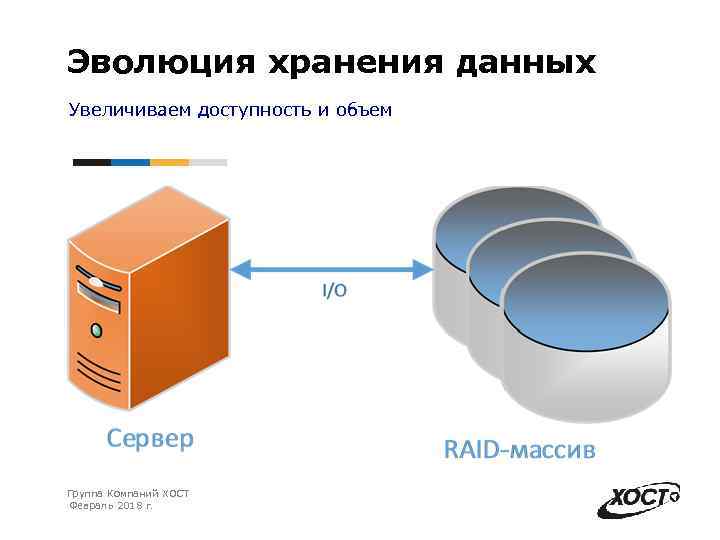 Эволюция хранения данных

Увеличиваем доступность и объем

I/O

Сервер

RAID-массив

Группа Компаний ХОСТ
Февраль 2018 г.

ХОСТ